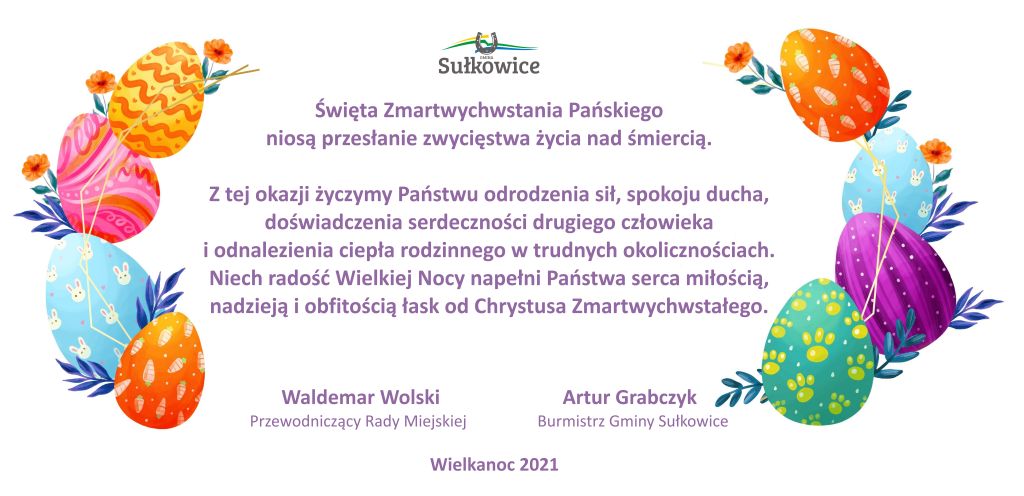 GMINA
Sułkowice

Święta Zmartwychwstania Pańskiego niosą przesłanie zwycięstwa życia nad śmiercią.

Z tej okazji życzymy Państwu odrodzenia sił, spokoju ducha, doświadczenia serdeczności drugiego człowieka i odnalezienia ciepła rodzinnego w trudnych okolicznościach. Niech radość Wielkiej Nocy napełni Państwa serca miłością, nadzieją i obfitością łask od Chrystusa Zmartwychwstałego.

Waldemar Wolski
Przewodniczący Rady Miejskiej

Artur Grabczyk
Burmistrz Gminy Sułkowice

Wielkanoc 2021